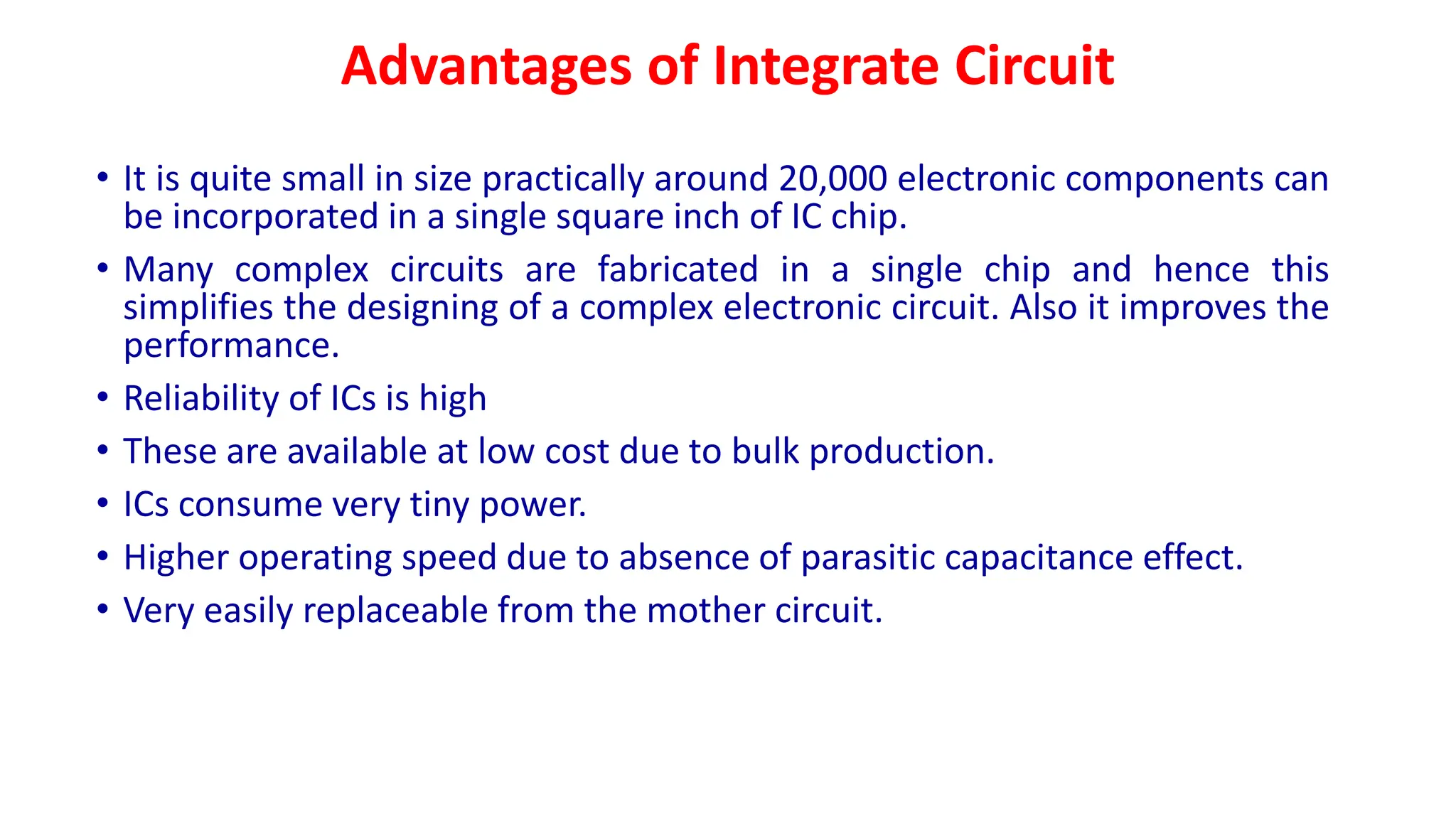 Advantages of Integrate Circuit

• It is quite small in size practically around 20,000 electronic components can be incorporated in a single square inch of IC chip.

• Many complex circuits are fabricated in a single chip and hence this simplifies the designing of a complex electronic circuit. Also it improves the performance.

• Reliability of ICs is high

• These are available at low cost due to bulk production.

• ICs consume very tiny power.

• Higher operating speed due to absence of parasitic capacitance effect.

• Very easily replaceable from the mother circuit.